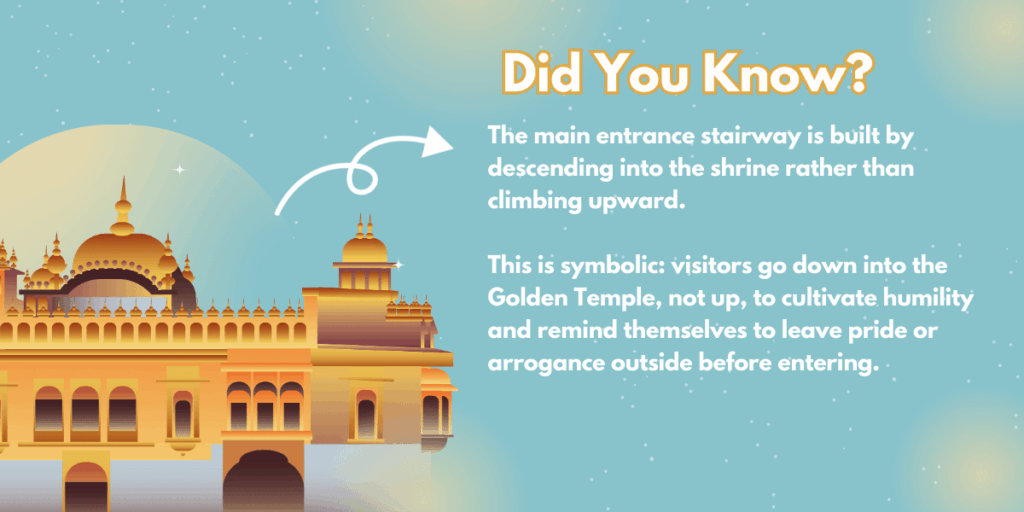 Did You Know?

The main entrance stairway is built by descending into the shrine rather than climbing upward.

This is symbolic: visitors go down into the Golden Temple, not up, to cultivate humility and remind themselves to leave pride or arrogance outside before entering.